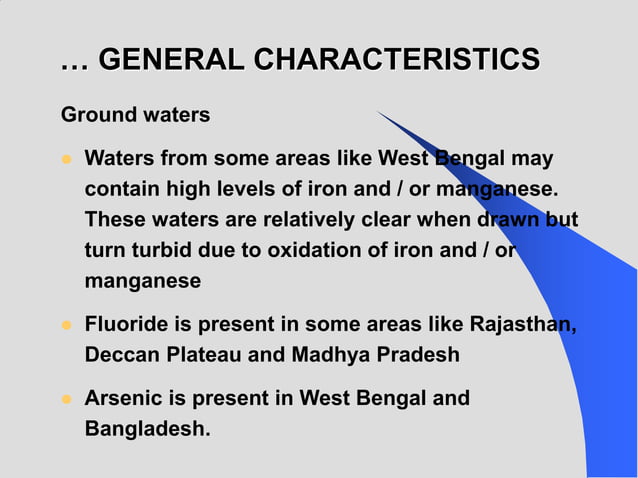 … GENERAL CHARACTERISTICS

Ground waters

- Waters from some areas like West Bengal may contain high levels of iron and / or manganese. These waters are relatively clear when drawn but turn turbid due to oxidation of iron and / or manganese
- Fluoride is present in some areas like Rajasthan, Deccan Plateau and Madhya Pradesh
- Arsenic is present in West Bengal and Bangladesh.